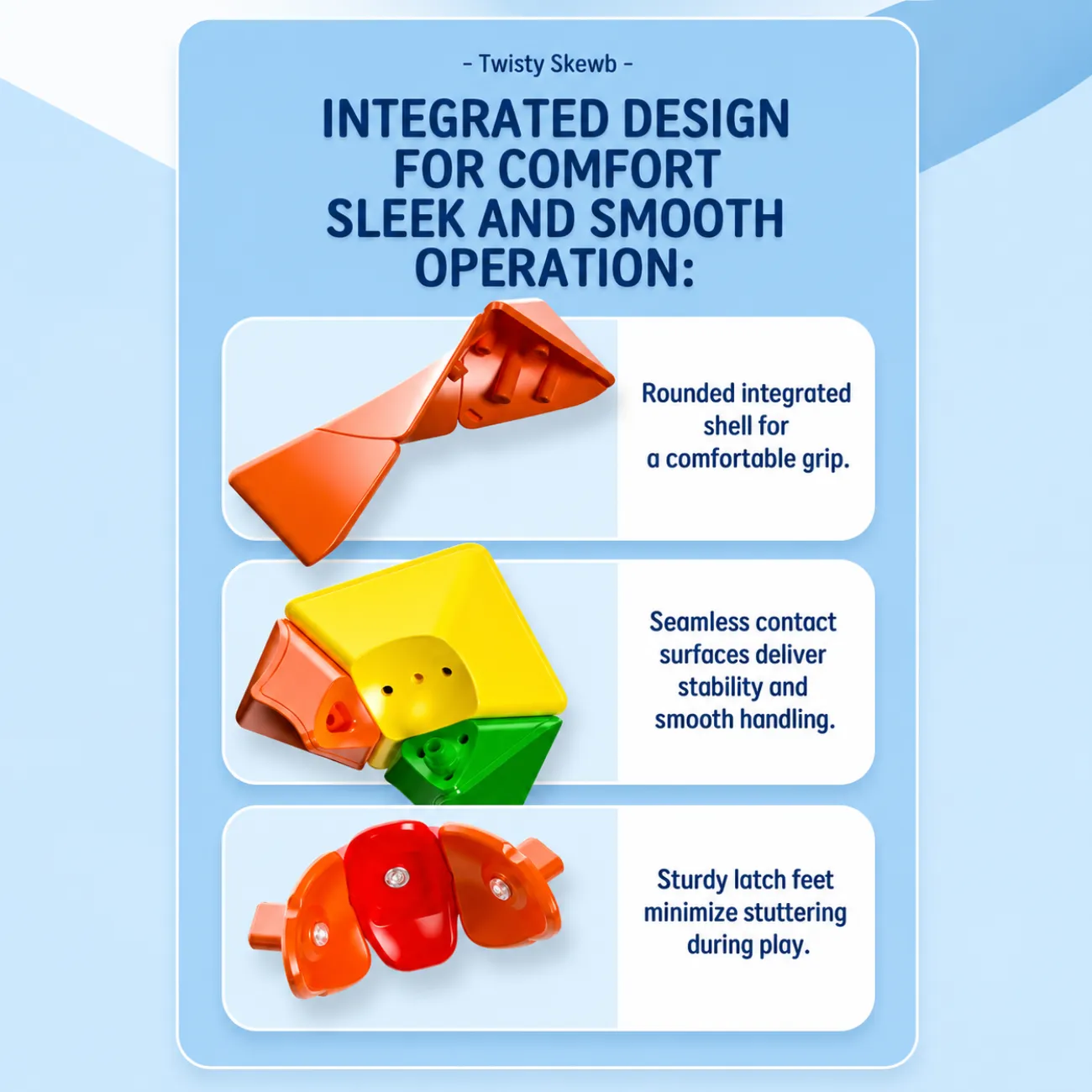 - Twisty Skewb -

INTEGRATED DESIGN FOR COMFORT SLEEK AND SMOOTH OPERATION:

Rounded integrated shell for a comfortable grip.

Seamless contact surfaces deliver stability and smooth handling.

Sturdy latch feet minimize stuttering during play.